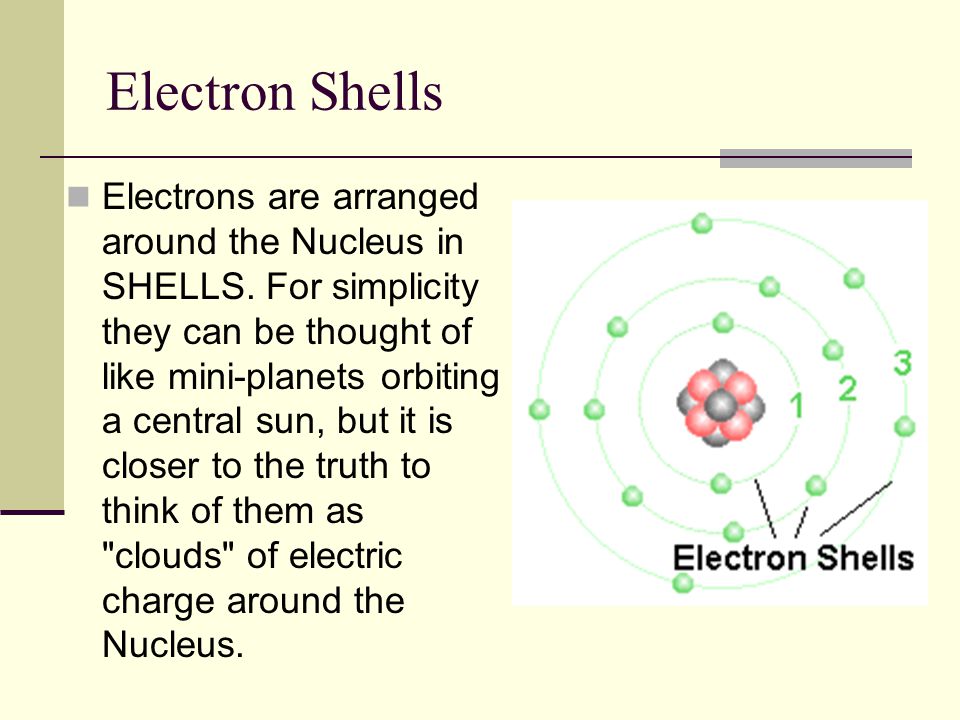 Electron Shells

Electrons are arranged around the Nucleus in SHELLS. For simplicity they can be thought of like mini-planets orbiting a central sun, but it is closer to the truth to think of them as "clouds" of electric charge around the Nucleus.

1
2
3
Electron Shells